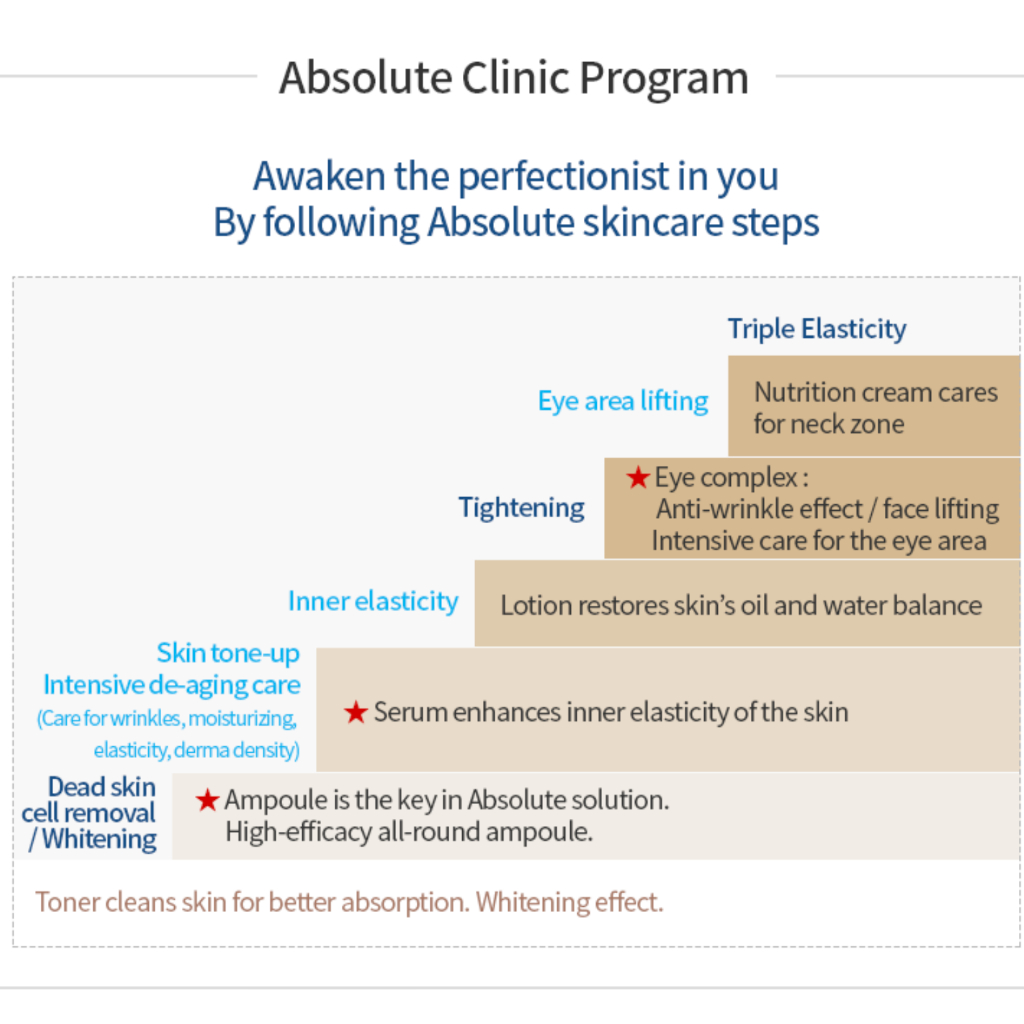 Absolute Clinic Program

Awaken the perfectionist in you
By following Absolute skincare steps

Triple Elasticity

Eye area lifting

Nutrition cream cares for neck zone

Tightening

★ Eye complex :
Anti-wrinkle effect / face lifting
Intensive care for the eye area

Inner elasticity

Lotion restores skin's oil and water balance

Skin tone-up
Intensive de-aging care
(Care for wrinkles, moisturizing, elasticity, derma density)

★ Serum enhances inner elasticity of the skin

Dead skin cell removal / Whitening

★ Ampoule is the key in Absolute solution.
High-efficacy all-round ampoule.

Toner cleans skin for better absorption. Whitening effect.